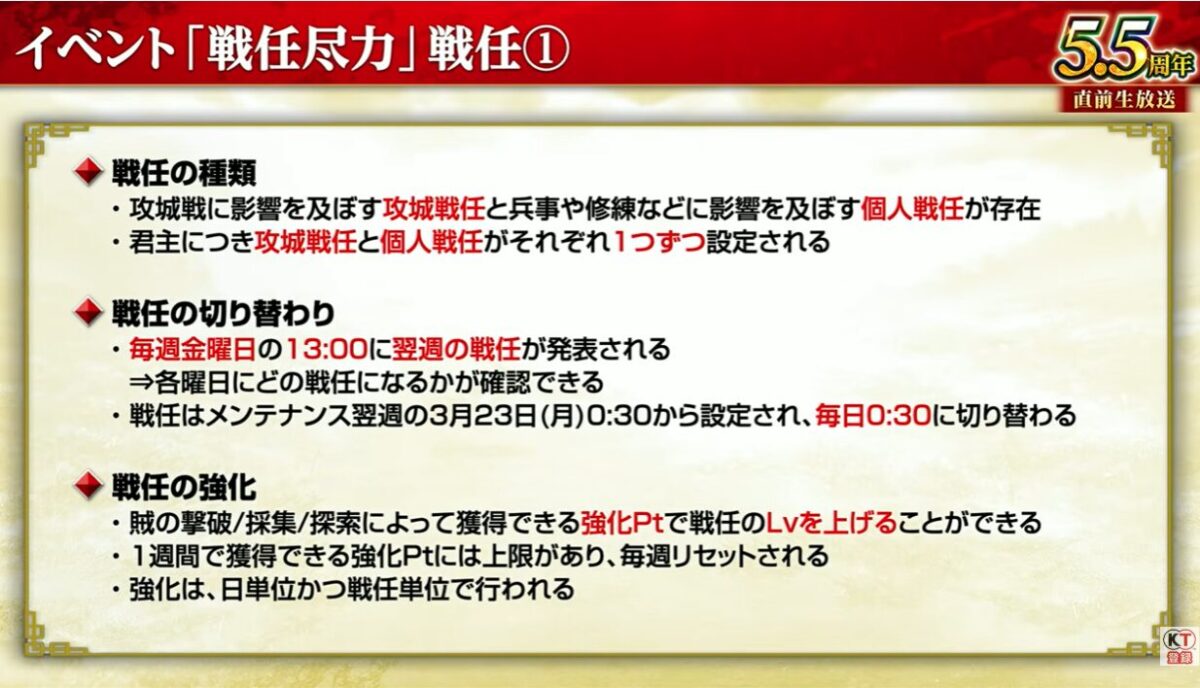 イベント「戦任尽力」戦任①

5.5周年
直前生放送

戦任の種類
・攻城戦に影響を及ぼす攻城戦任と兵事や修練などに影響を及ぼす個人戦任が存在
・君主につき攻城戦任と個人戦任がそれぞれ1つずつ設定される

戦任の切り替わり
・毎週金曜日の13:00に翌週の戦任が発表される
⇒各曜日にどの戦任になるかが確認できる
・戦任はメンテナンス翌週の3月23日(月)0:30から設定され、毎日0:30に切り替わる

戦任の強化
・賊の撃破/採集/探索によって獲得できる強化Ptで戦任のLvを上げることができる
・1週間で獲得できる強化Ptには上限があり、毎週リセットされる
・強化は、日単位かつ戦任単位で行われる

KT
登録